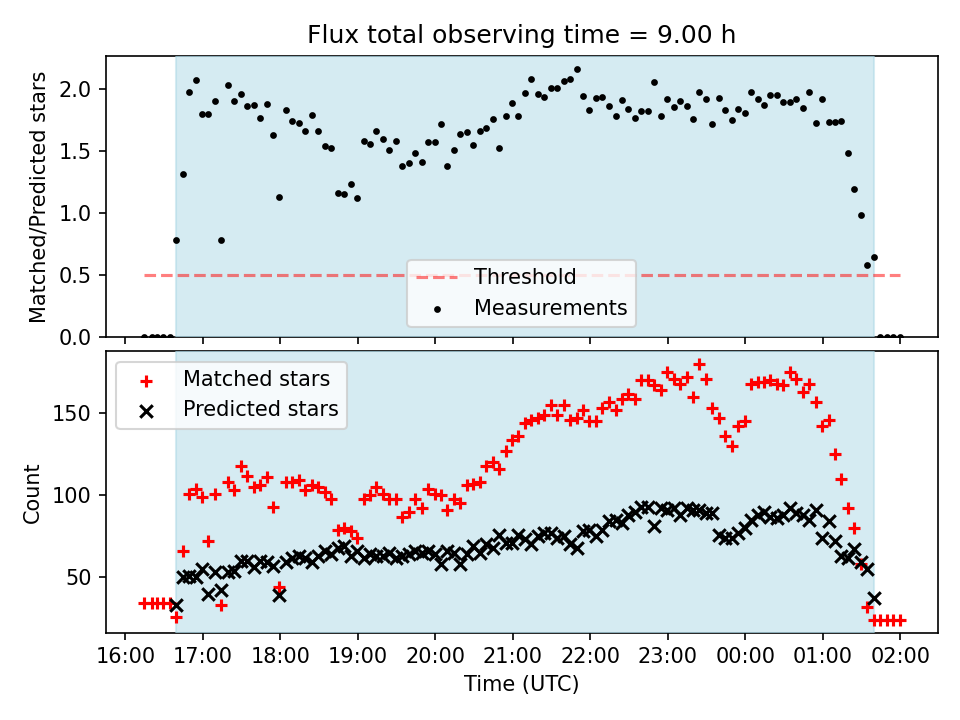 Flux total observing time = 9.00 h

Matched/Predicted stars

2.0
1.5
1.0
0.5
0.0

Threshold
Measurements

Matched stars
Predicted stars

Count

150
100
50

16:00 17:00 18:00 19:00 20:00 21:00 22:00 23:00 00:00 01:00 02:00

Time (UTC)